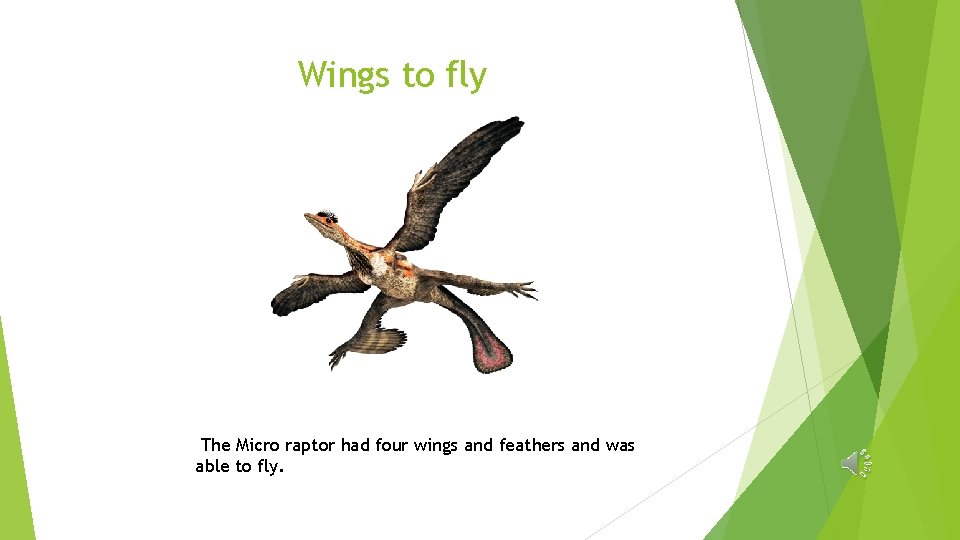 Wings to fly

The Micro raptor had four wings and feathers and was able to fly.